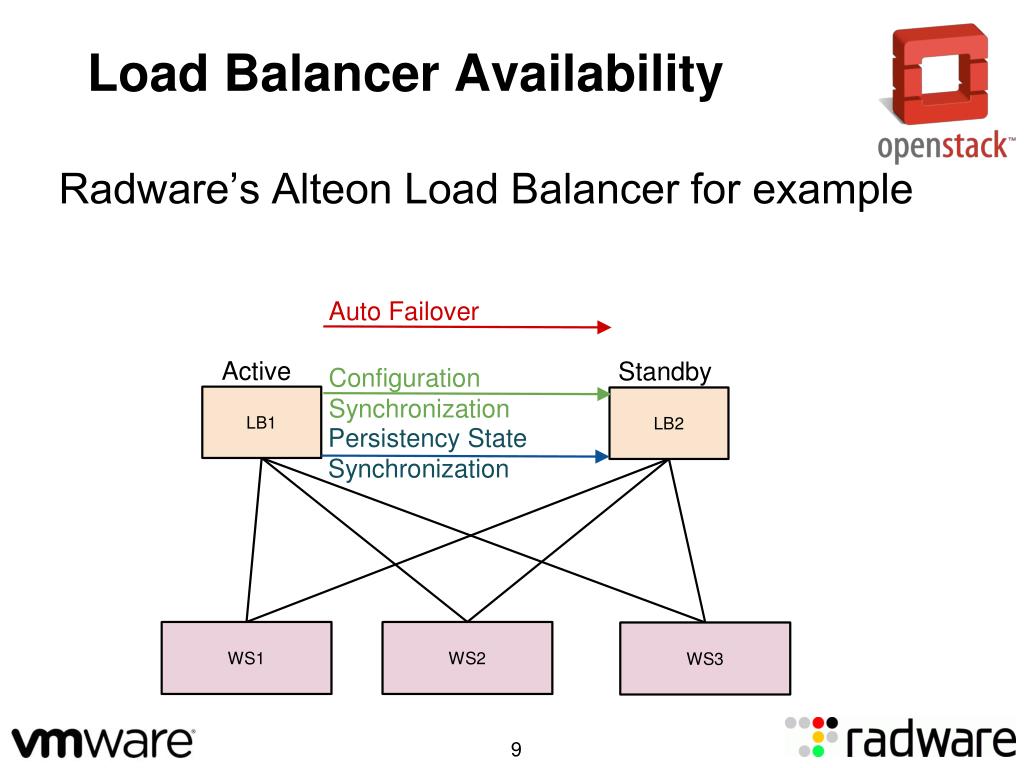 Load Balancer Availability

openstack™

Radware's Alteon Load Balancer for example

Auto Failover

Active

Configuration Synchronization

Persistency State Synchronization

Standby

LB1

LB2

WS1

WS2

WS3

vmware®

9

radware